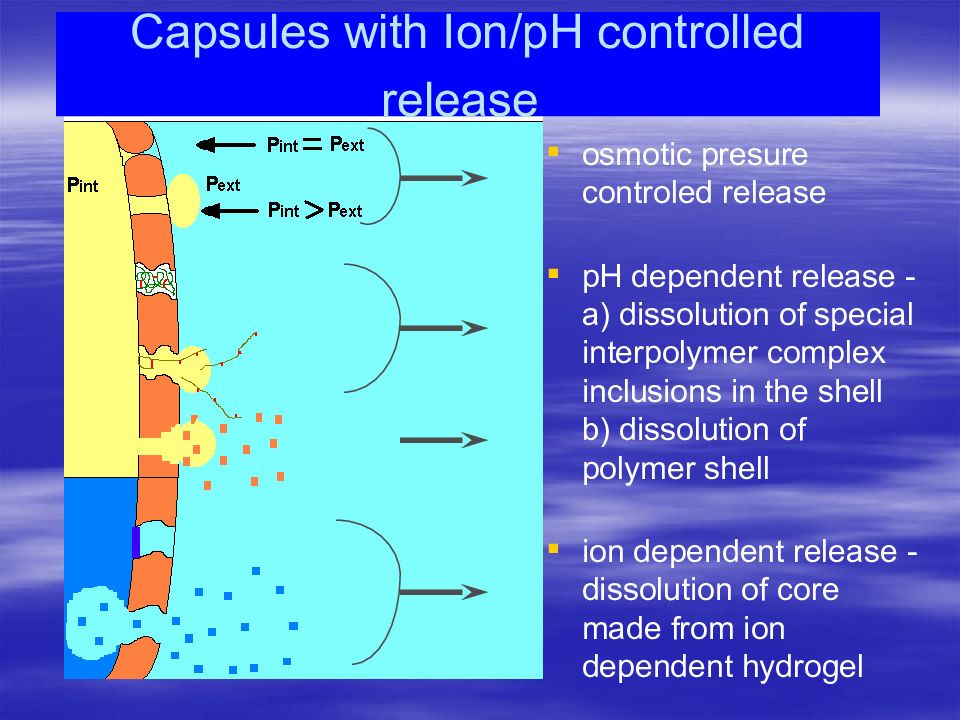 Capsules with Ion/pH controlled release

$P_{int} = P_{ext}$

$P_{int}$

$P_{ext}$

$P_{int} > P_{ext}$

osmotic presure controled release

pH dependent release - a) dissolution of special interpolymer complex inclusions in the shell b) dissolution of polymer shell

ion dependent release - dissolution of core made from ion dependent hydrogel